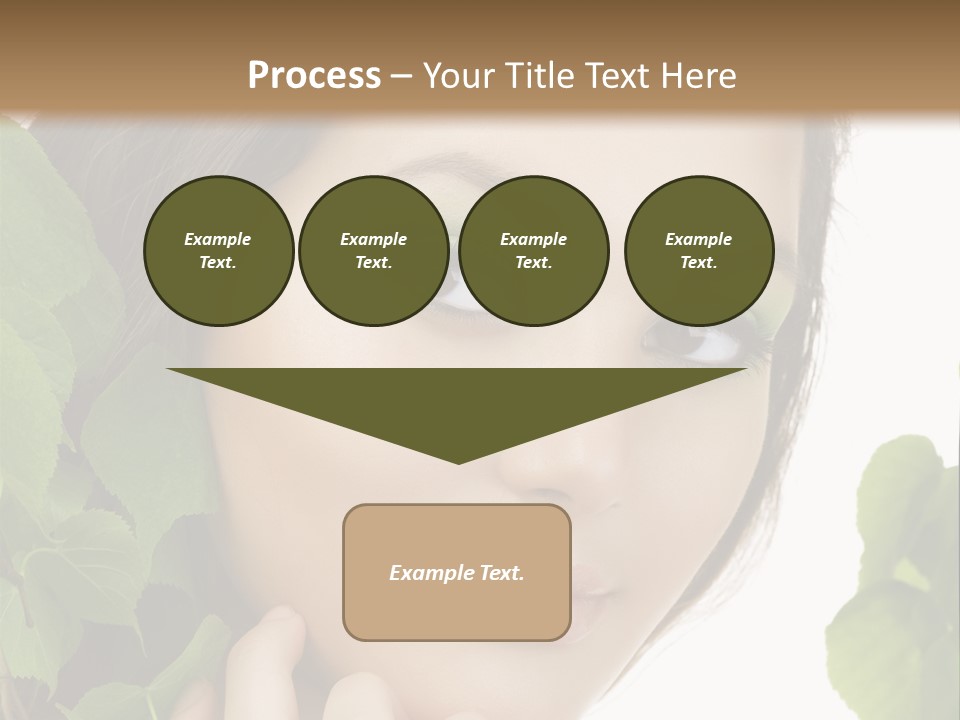 Process – Your Title Text Here

Example Text.

Example Text.

Example Text.

Example Text.

Example Text.